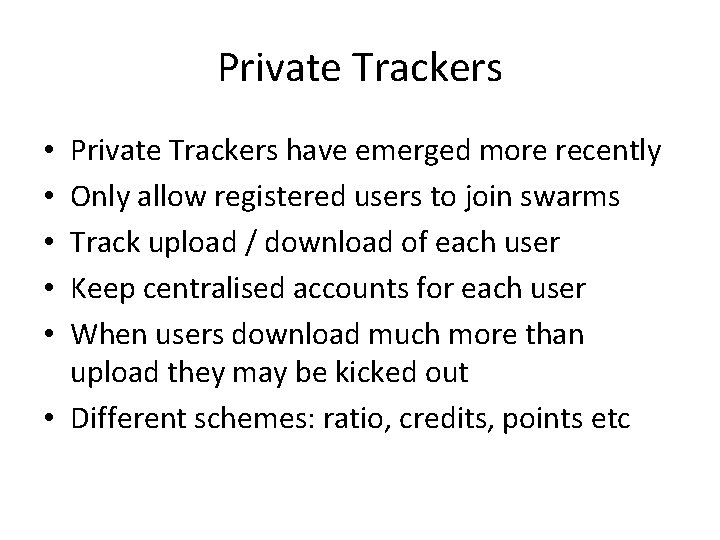 Private Trackers

• Private Trackers have emerged more recently
• Only allow registered users to join swarms
• Track upload / download of each user
• Keep centralised accounts for each user
• When users download much more than upload they may be kicked out
• Different schemes: ratio, credits, points etc